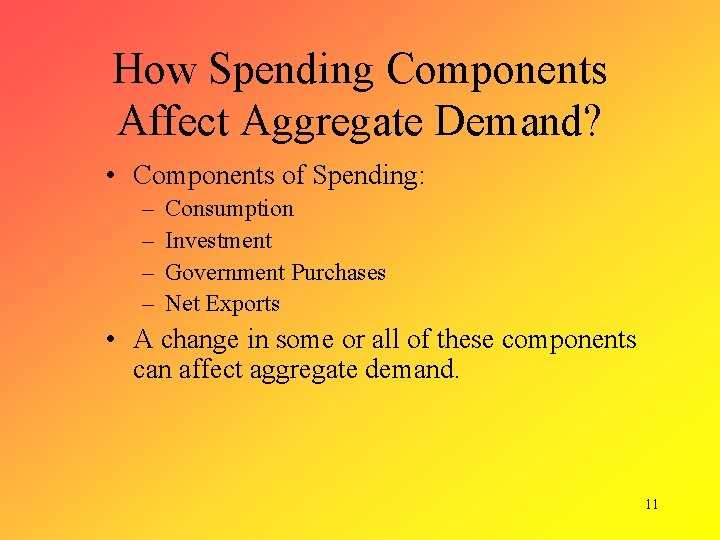 How Spending Components Affect Aggregate Demand?

• Components of Spending:
– Consumption
– Investment
– Government Purchases
– Net Exports

• A change in some or all of these components can affect aggregate demand.

11